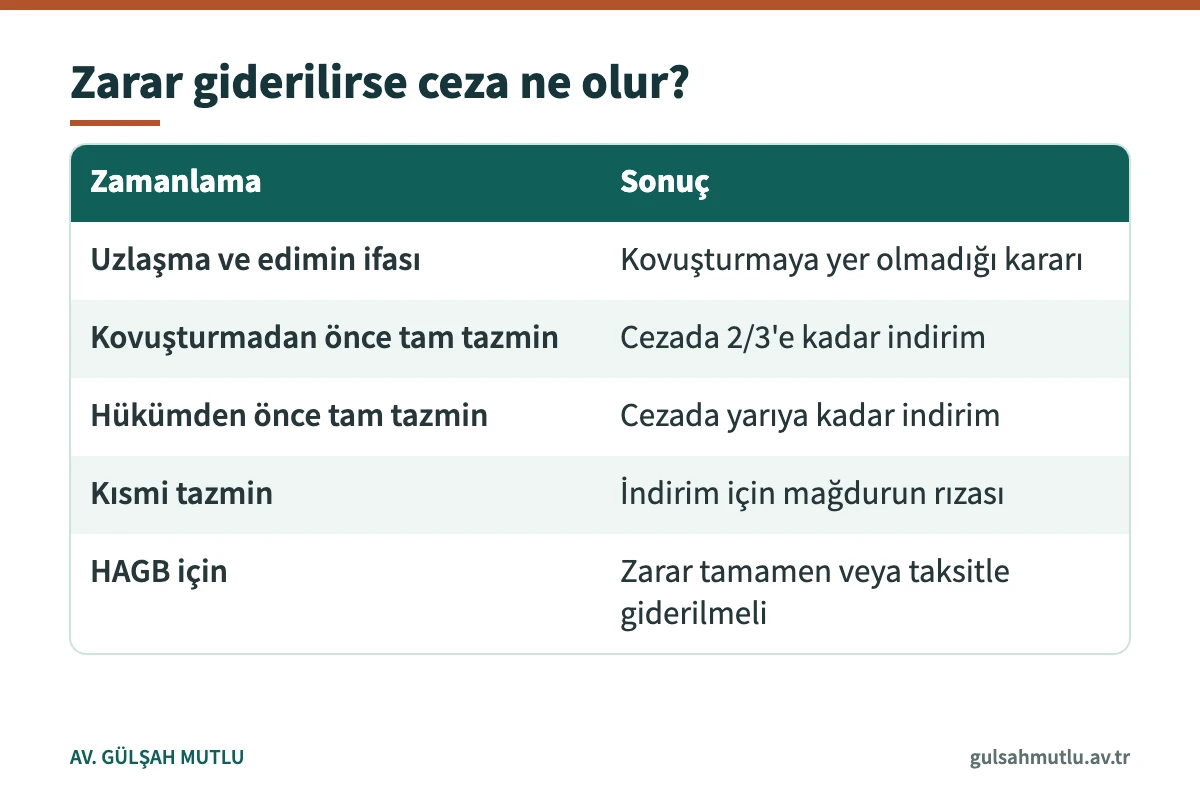 Zarar giderilirse ceza ne olur?

| Zamanlama | Sonuç |
|---|---|
| Uzlaşma ve edimin ifası | Kovuşturmaya yer olmadığı kararı |
| Kovuşturmadan önce tam tazmin | Cezada 2/3'e kadar indirim |
| Hükümden önce tam tazmin | Cezada yarıya kadar indirim |
| Kısmi tazmin | İndirim için mağdurun rızası |
| HAGB için | Zarar tamamen veya taksitle giderilmeli |

AV. GÜLŞAH MUTLU

gulsahmutlu.av.tr